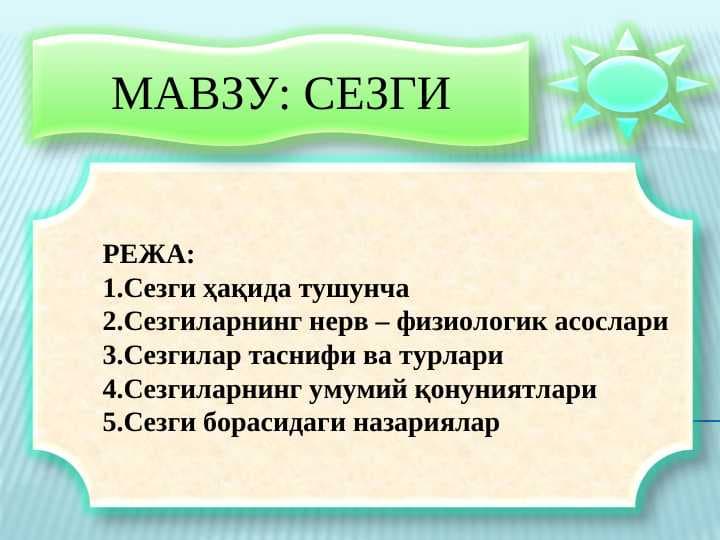 МАВЗУ: СЕЗГИ

РЕЖА:
1.Сезги ҳақида тушунча
2.Сезгиларнинг нерв – физиологик асослари
3.Сезгилар таснифи ва турлари
4.Сезгиларнинг умумий қонуниятлари
5.Сезги борасидаги назариялар